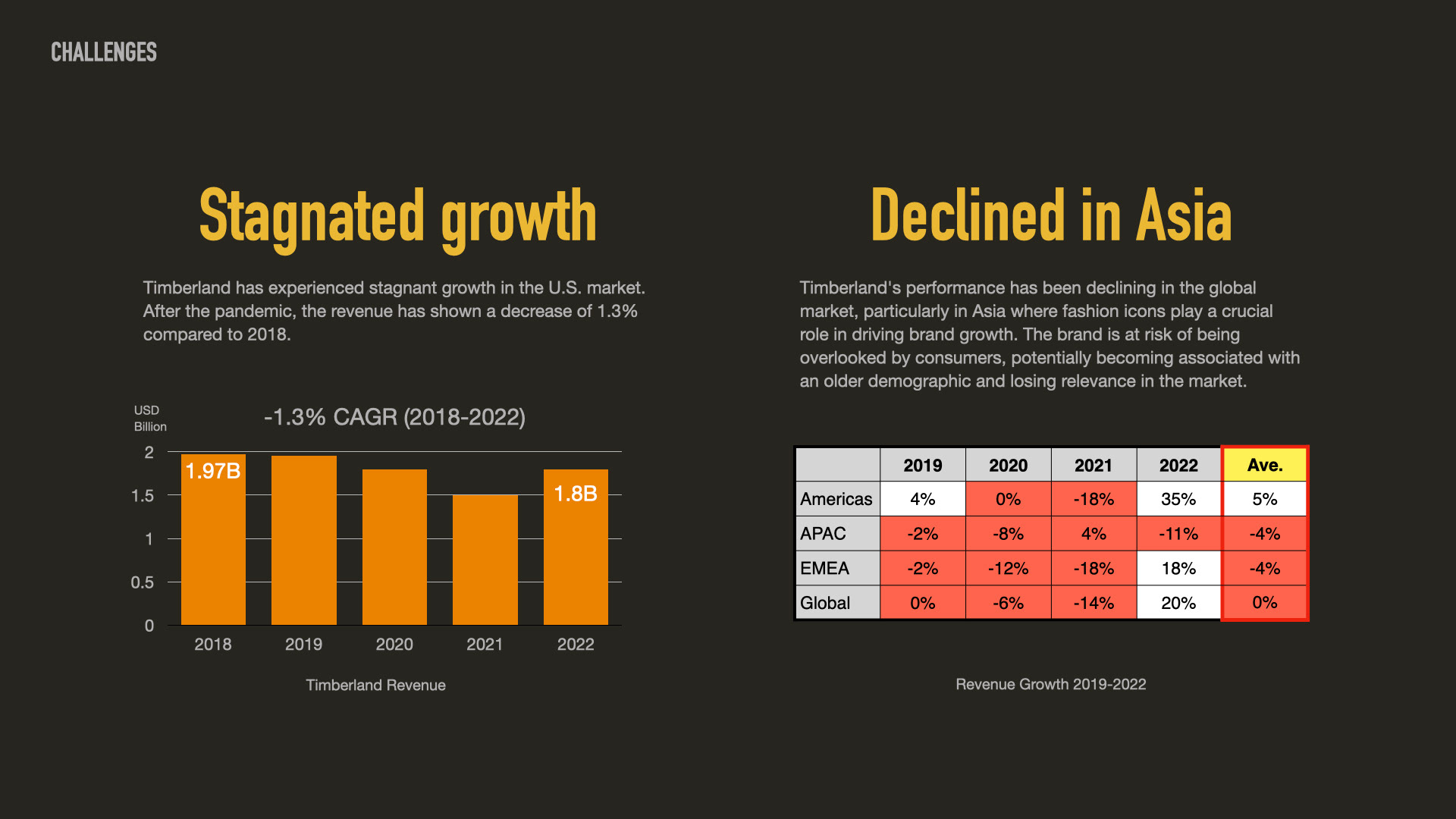 CHALLENGES

Stagnated growth

Timberland has experienced stagnant growth in the U.S. market. After the pandemic, the revenue has shown a decrease of 1.3% compared to 2018.

USD Billion

-1.3% CAGR (2018-2022)

2
1.5
1
0.5
0

1.97B
1.8B

2018 2019 2020 2021 2022

Timberland Revenue

Declined in Asia

Timberland's performance has been declining in the global market, particularly in Asia where fashion icons play a crucial role in driving brand growth. The brand is at risk of being overlooked by consumers, potentially becoming associated with an older demographic and losing relevance in the market.

| | 2019 | 2020 | 2021 | 2022 | Ave. |
|---|---|---|---|---|---|
| Americas | 4% | 0% | -18% | 35% | 5% |
| APAC | -2% | -8% | 4% | -11% | -4% |
| EMEA | -2% | -12% | -18% | 18% | -4% |
| Global | 0% | -6% | -14% | 20% | 0% |

Revenue Growth 2019-2022